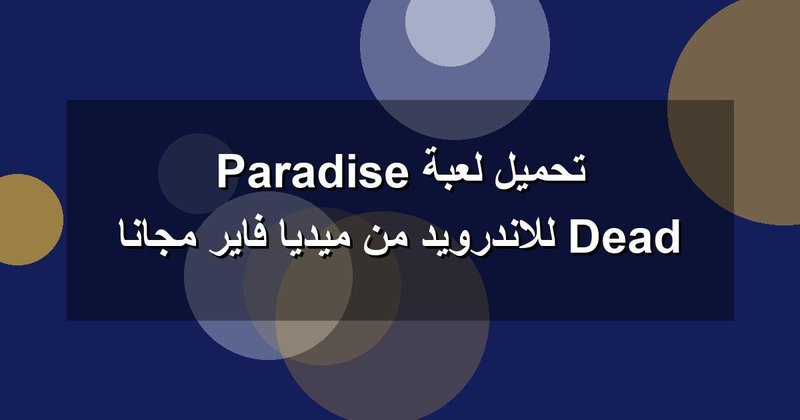 تحميل لعبة Paradise Dead للاندرويد من ميديا فاير مجانا